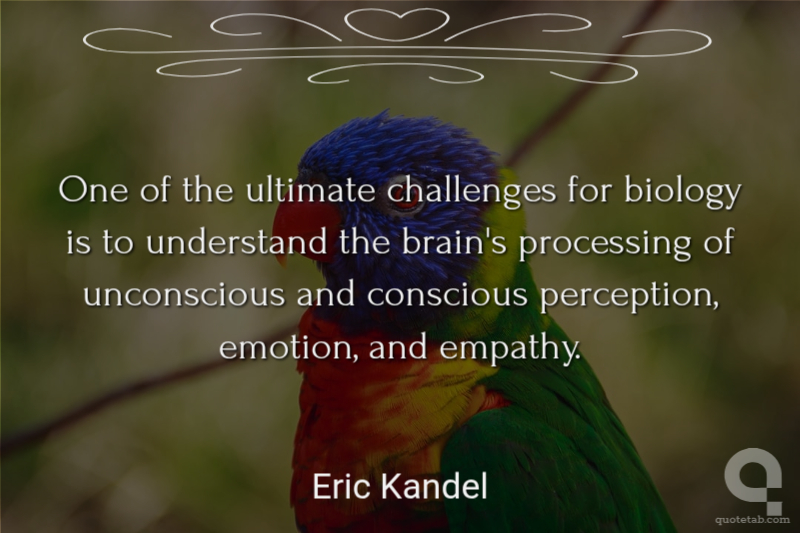 One of the ultimate challenges for biology is to understand the brain's processing of unconscious and conscious perception, emotion, and empathy.

Eric Kandel

quotetab.com